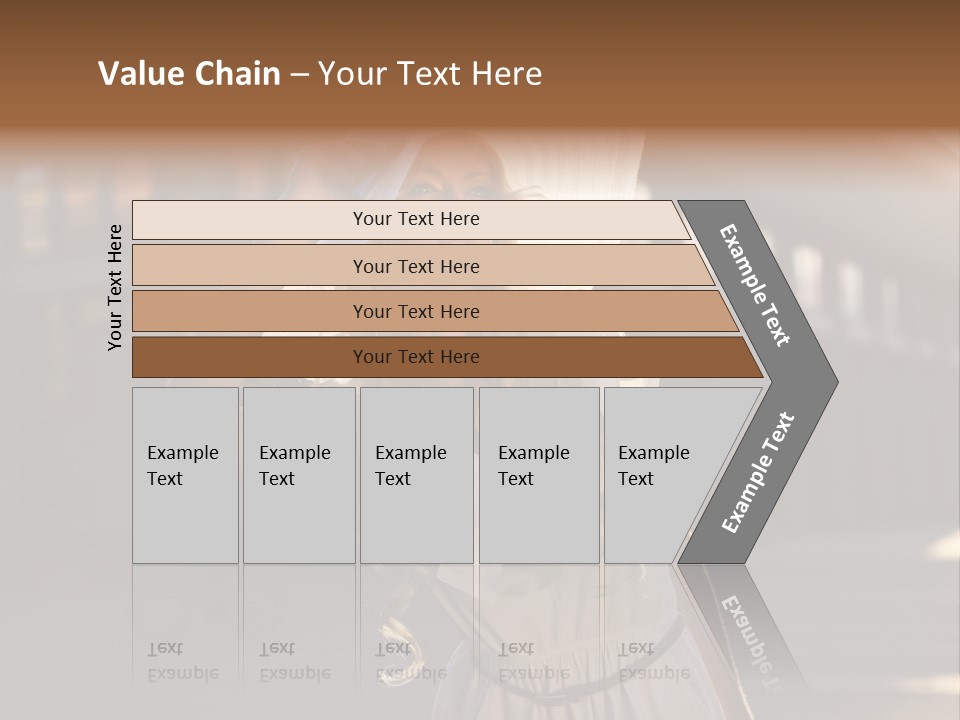 Value Chain – Your Text Here

Your Text Here

Your Text Here

Your Text Here

Your Text Here

Your Text Here

Example Text

Example Text

Example Text

Example Text

Example Text

Example Text

Example Text